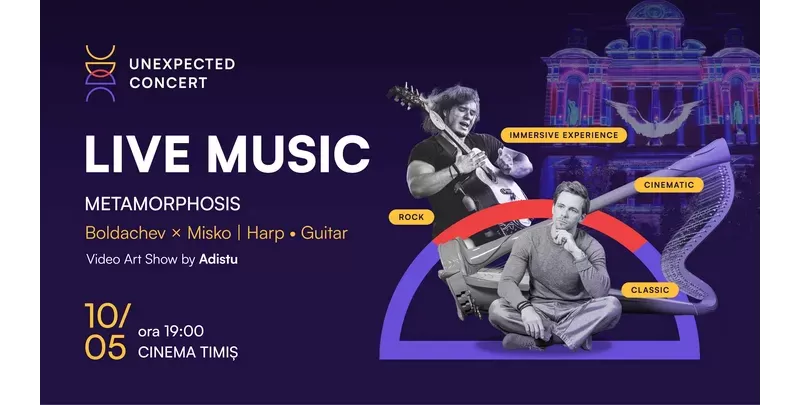 UNEXPECTED CONCERT

LIVE MUSIC

METAMORPHOSIS

Boldachev × Misko | Harp • Guitar

Video Art Show by Adistu

10/05 ora 19:00 CINEMA TIMIȘ

IMMERSIVE EXPERIENCE

CINEMATIC

ROCK

CLASSIC